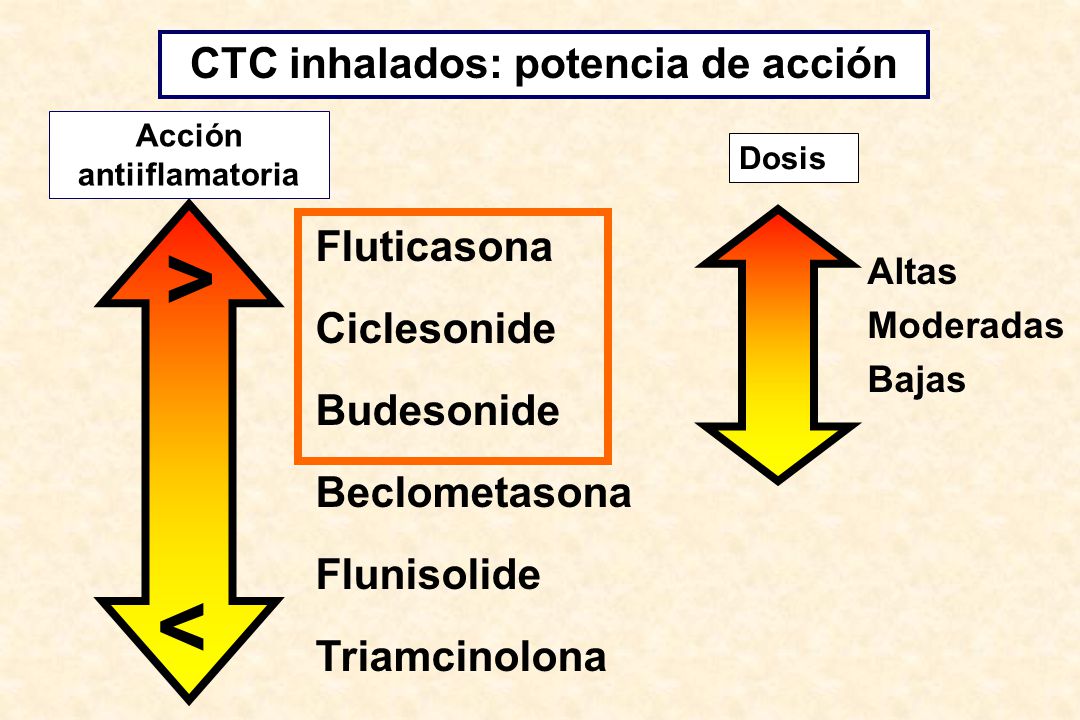 CTC inhalados: potencia de acción

Acción antiiflamatoria

>

<

Fluticasona

Ciclesonide

Budesonide

Beclometasona

Flunisolide

Triamcinolona

Dosis

Altas

Moderadas

Bajas